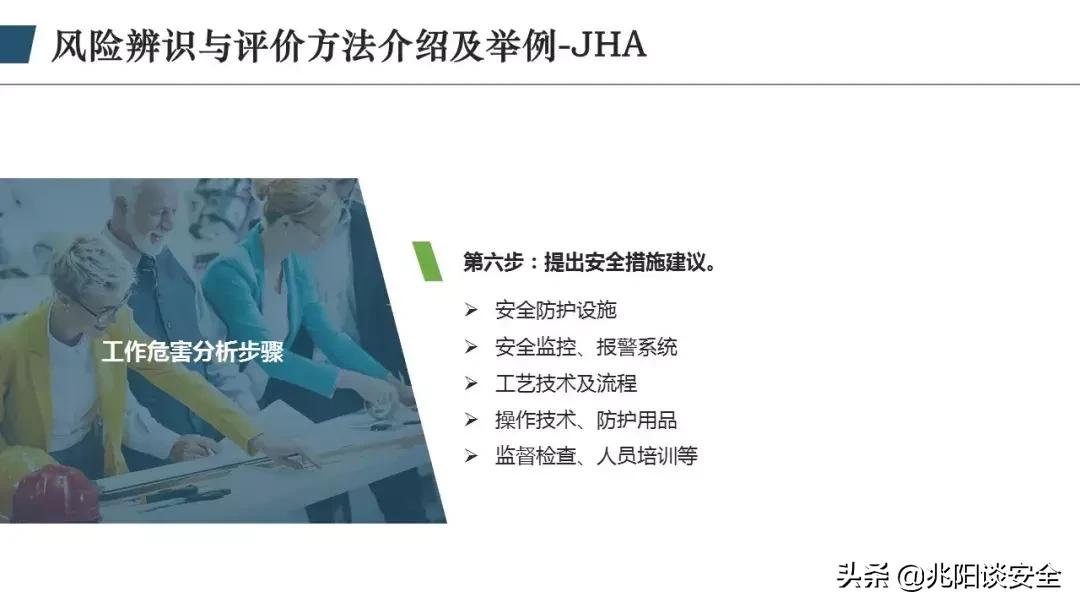 风险辨识与评价方法介绍及举例-JHA

工作危害分析步骤

第六步：提出安全措施建议。

➢ 安全防护设施
➢ 安全监控、报警系统
➢ 工艺技术及流程
➢ 操作技术、防护用品
➢ 监督检查、人员培训等

头条 @兆阳谈安全